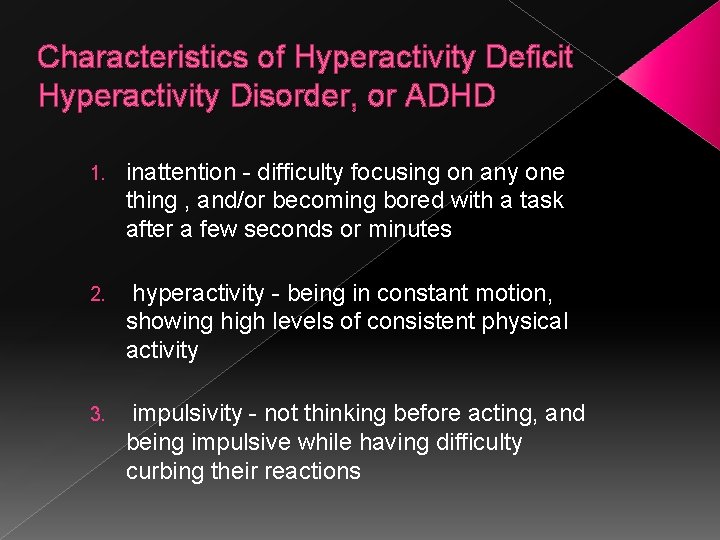 Characteristics of Hyperactivity Deficit Hyperactivity Disorder, or ADHD

1. inattention - difficulty focusing on any one thing , and/or becoming bored with a task after a few seconds or minutes

2. hyperactivity - being in constant motion, showing high levels of consistent physical activity

3. impulsivity - not thinking before acting, and being impulsive while having difficulty curbing their reactions